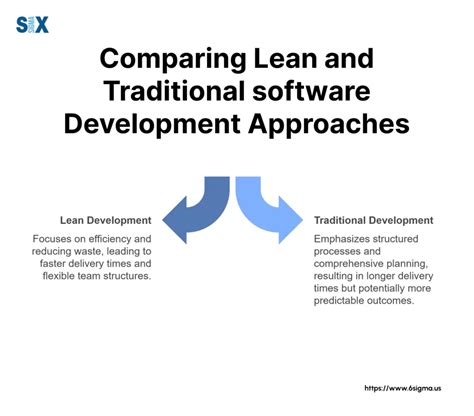 SIX SIGMA

Comparing Lean and Traditional software Development Approaches

Lean Development

Focuses on efficiency and reducing waste, leading to faster delivery times and flexible team structures.

Traditional Development

Emphasizes structured processes and comprehensive planning, resulting in longer delivery times but potentially more predictable outcomes.

https://www.6sigma.us